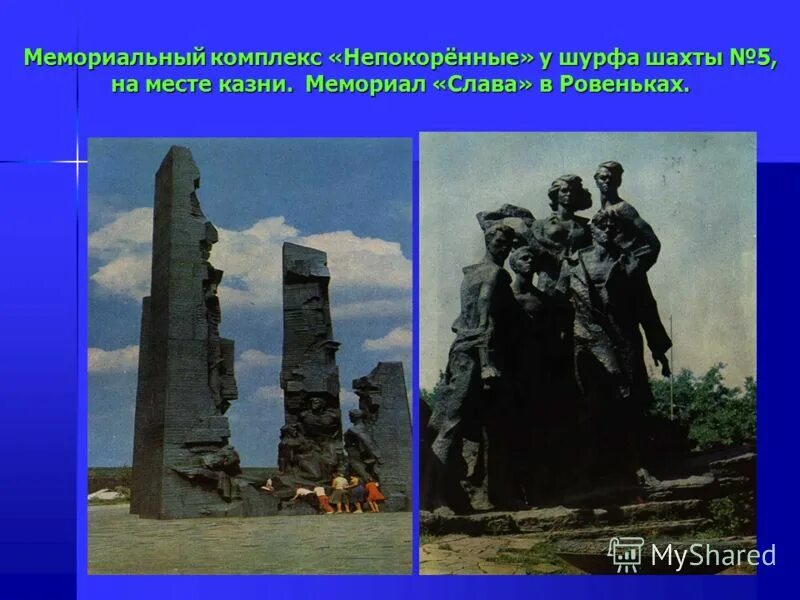 Мемориальный комплекс «Непокорённые» у шурфа шахты №5, на месте казни. Мемориал «Слава» в Ровеньках.

MyShared